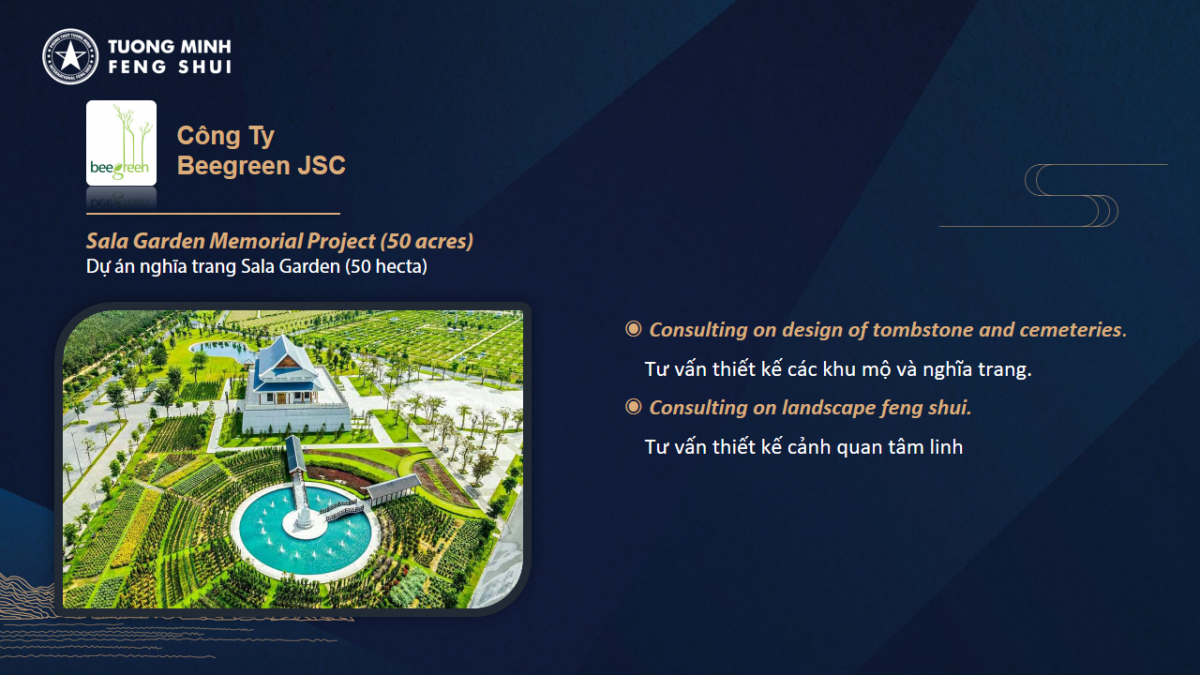 TUONG MINH
FENG SHUI

beegreen

Công Ty
Beegreen JSC

Sala Garden Memorial Project (50 acres)
Dự án nghĩa trang Sala Garden (50 hecta)

Consulting on design of tombstone and cemeteries.
Tư vấn thiết kế các khu mộ và nghĩa trang.

Consulting on landscape feng shui.
Tư vấn thiết kế cảnh quan tâm linh